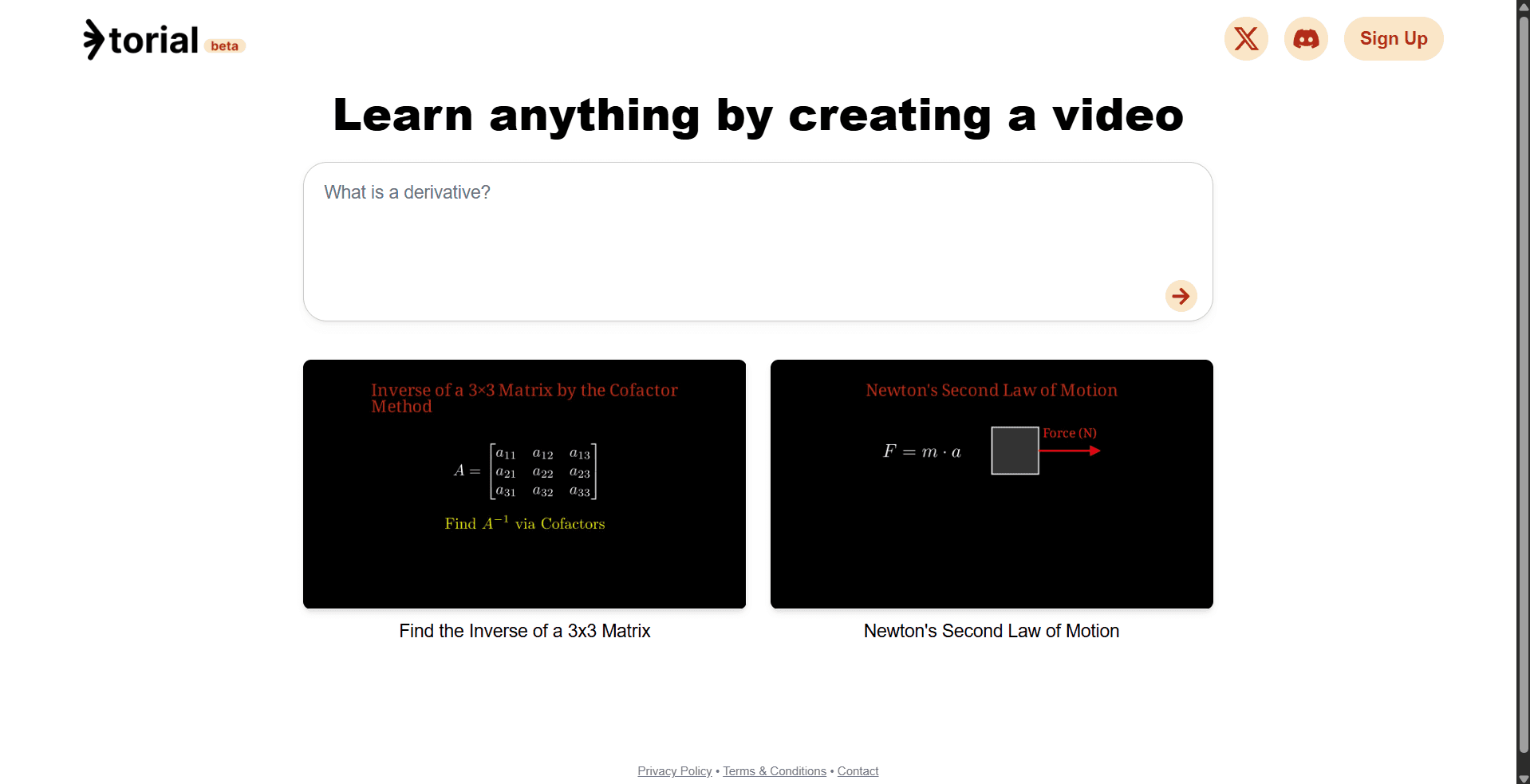 torial beta

Sign Up

Learn anything by creating a video

What is a derivative?

Inverse of a 3×3 Matrix by the Cofactor Method

$A = \begin{bmatrix} a_{11} & a_{12} & a_{13} \\ a_{21} & a_{22} & a_{23} \\ a_{31} & a_{32} & a_{33} \end{bmatrix}$

Find $A^{-1}$ via Cofactors

Find the Inverse of a 3x3 Matrix

Newton's Second Law of Motion

$F = m \cdot a$

Force (N)

Newton's Second Law of Motion

Privacy Policy • Terms & Conditions • Contact